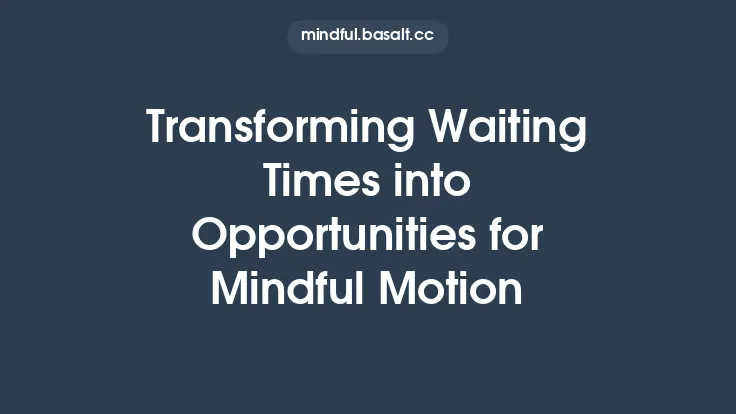 mindful.basalt.cc

Transforming Waiting Times into Opportunities for Mindful Motion